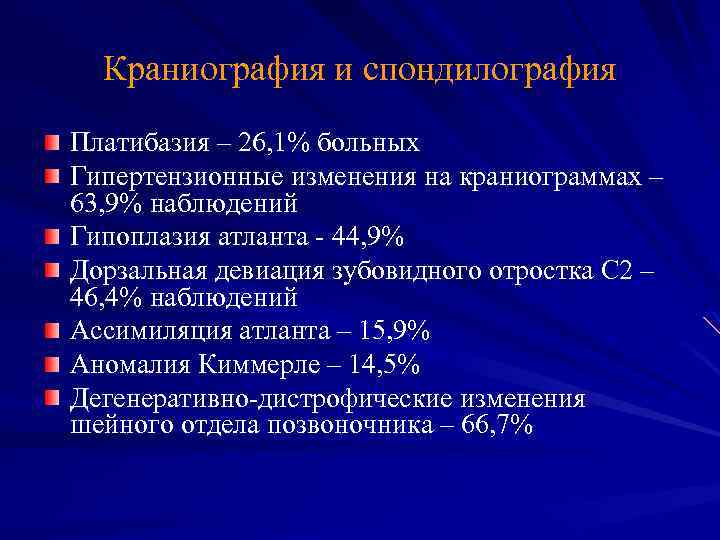 Краниография и спондилография

Платибазия – 26,1% больных

Гипертензионные изменения на краниограммах – 63,9% наблюдений

Гипоплазия атланта - 44,9%

Дорзальная девиация зубовидного отростка С2 – 46,4% наблюдений

Ассимиляция атланта – 15,9%

Аномалия Киммерле – 14,5%

Дегенеративно-дистрофические изменения шейного отдела позвоночника – 66,7%